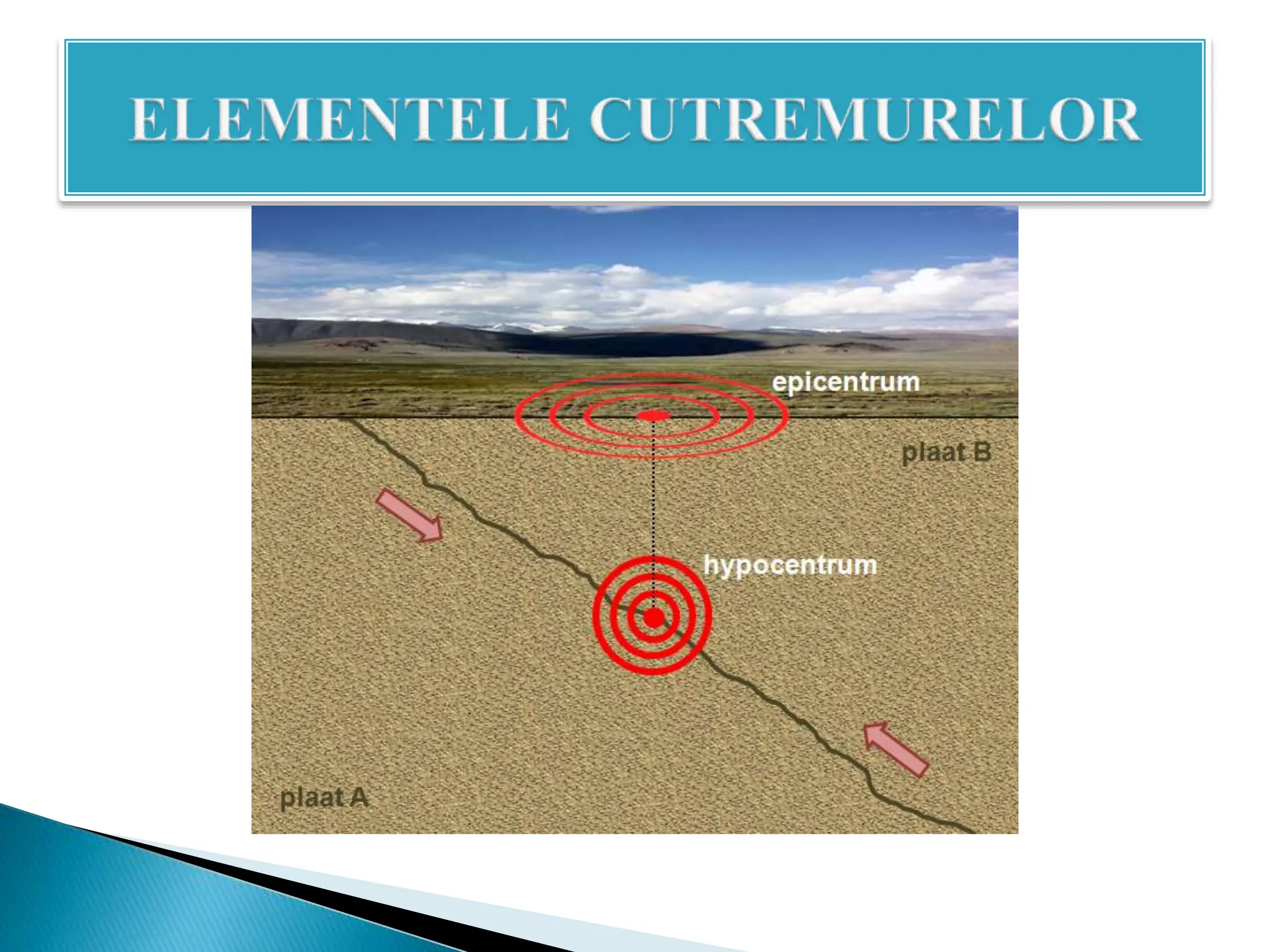 ELEMENTELE CUTREMURELOR

epicentrum

plaat B

hypocentrum

plaat A